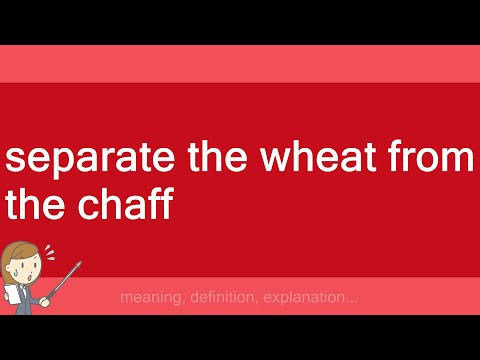 separate the wheat from the chaff

meaning, definition, explanation...